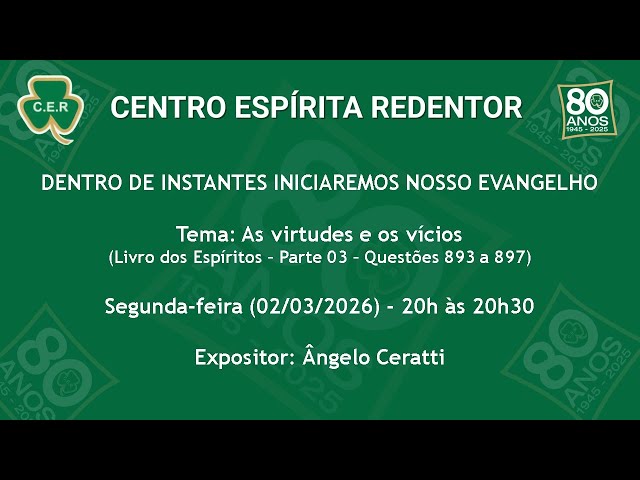 C.E.R

CENTRO ESPÍRITA REDENTOR

80 ANOS 1945 - 2025

DENTRO DE INSTANTES INICIAREMOS NOSSO EVANGELHO

Tema: As virtudes e os vícios
(Livro dos Espíritos - Parte 03 - Questões 893 a 897)

Segunda-feira (02/03/2026) - 20h às 20h30

Expositor: Ângelo Ceratti